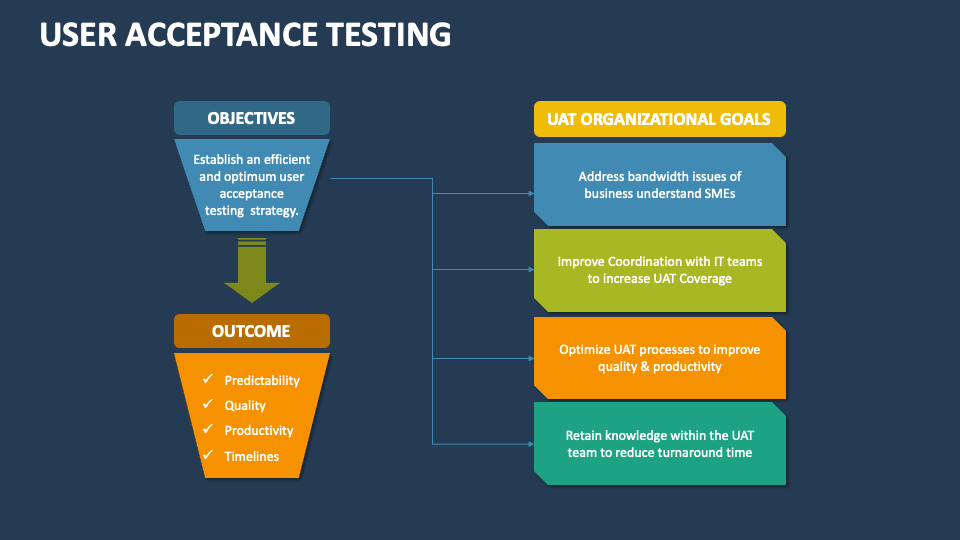 USER ACCEPTANCE TESTING

OBJECTIVES

Establish an efficient and optimum user acceptance testing strategy.

OUTCOME

✓ Predictability
✓ Quality
✓ Productivity
✓ Timelines

UAT ORGANIZATIONAL GOALS

Address bandwidth issues of business understand SMEs

Improve Coordination with IT teams to increase UAT Coverage

Optimize UAT processes to improve quality & productivity

Retain knowledge within the UAT team to reduce turnaround time